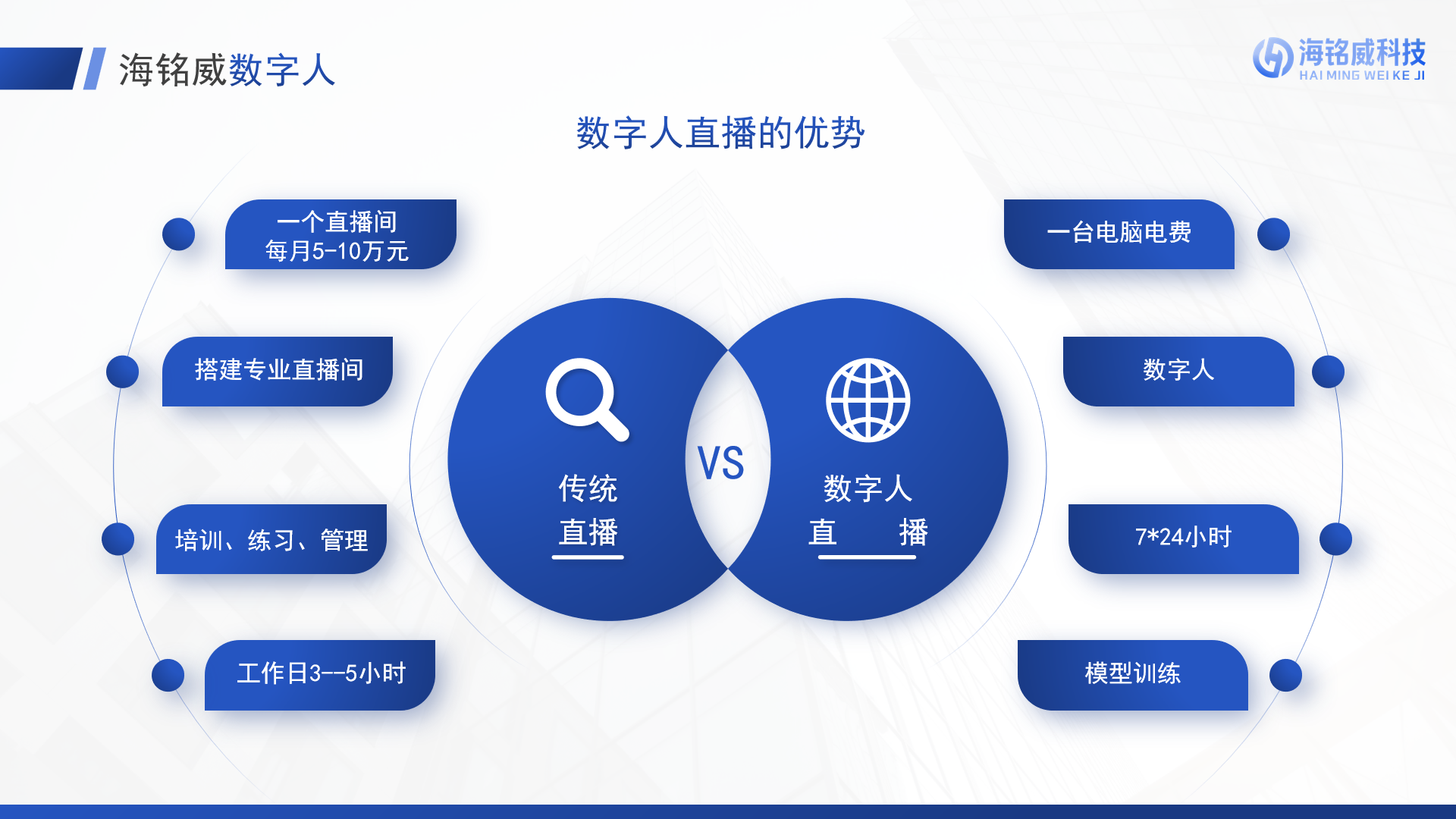 海铭威数字人

海铭威科技
HAI MING WEI KE JI

数字人直播的优势

一个直播间
每月5-10万元

搭建专业直播间

培训、练习、管理

工作日3--5小时

传统
直播

VS

数字人
直 播

一台电脑电费

数字人

7*24小时

模型训练